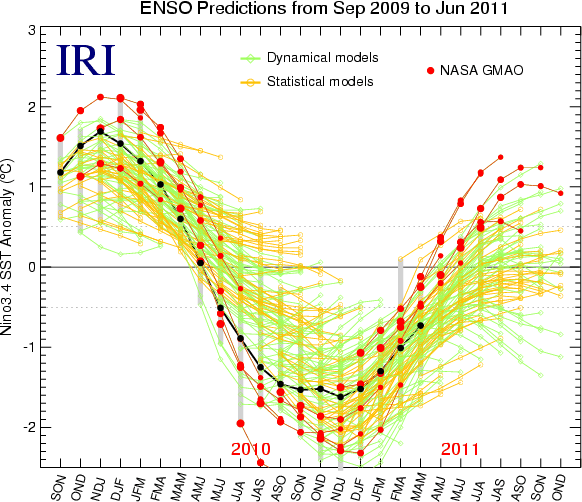 ENSO Predictions from Sep 2009 to Jun 2011

IRI

Dynamical models

Statistical models

NASA GMAO

Nino3.4 SST Anomaly (°C)

3
2
1
0
-1
-2

2010

2011

SON
OND
NDJ
DJF
JFM
FMA
MAM
AMJ
MJJ
JJA
JAS
ASO
SON
OND
NDJ
DJF
JFM
FMA
MAM
AMJ
MJJ
JJA
JAS
ASO
SON
OND